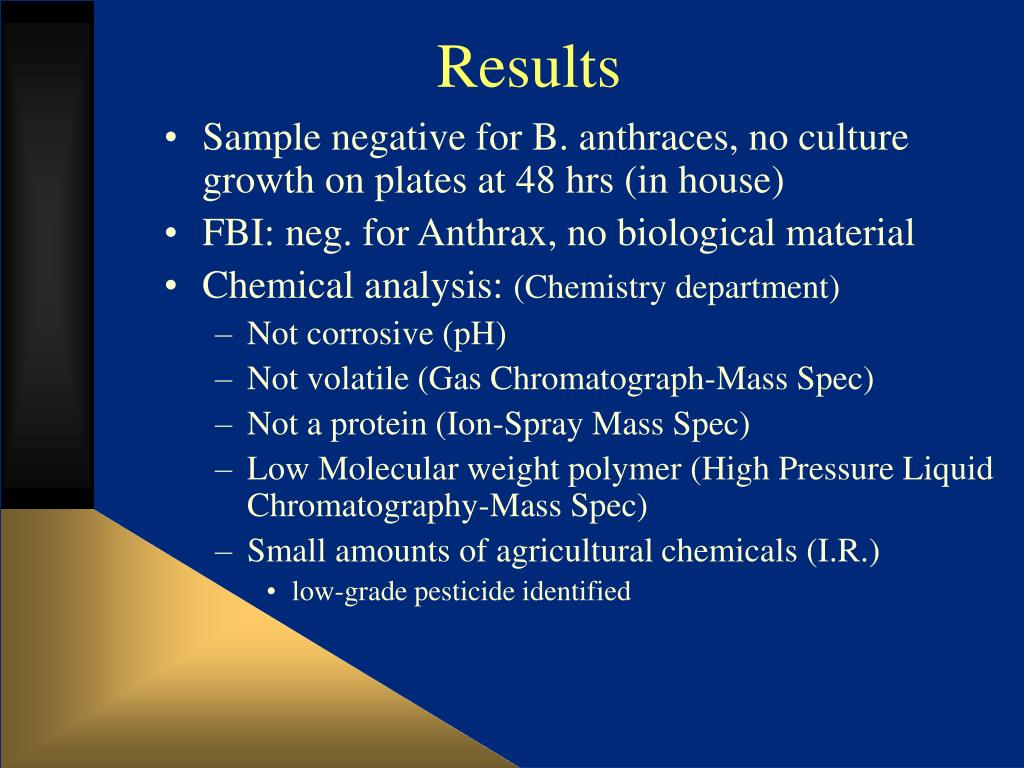 Results

• Sample negative for B. anthraces, no culture growth on plates at 48 hrs (in house)
• FBI: neg. for Anthrax, no biological material
• Chemical analysis: (Chemistry department)
– Not corrosive (pH)
– Not volatile (Gas Chromatograph-Mass Spec)
– Not a protein (Ion-Spray Mass Spec)
– Low Molecular weight polymer (High Pressure Liquid Chromatography-Mass Spec)
– Small amounts of agricultural chemicals (I.R.)
• low-grade pesticide identified